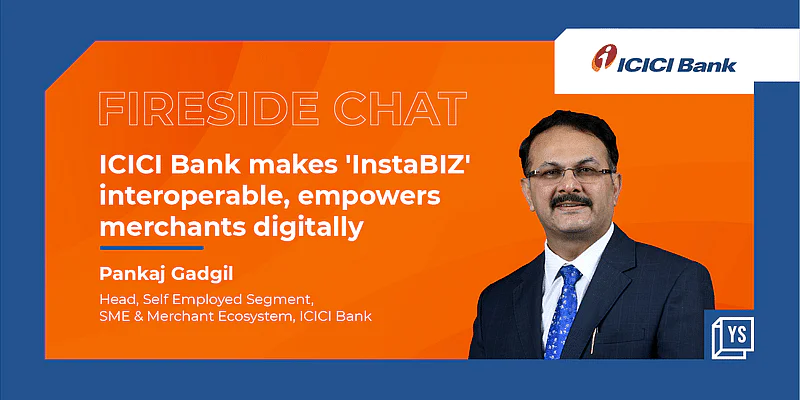 ICICI Bank

FIRESIDE CHAT

ICICI Bank makes 'InstaBIZ' interoperable, empowers merchants digitally

Pankaj Gadgil

Head, Self Employed Segment, SME & Merchant Ecosystem, ICICI Bank

YS